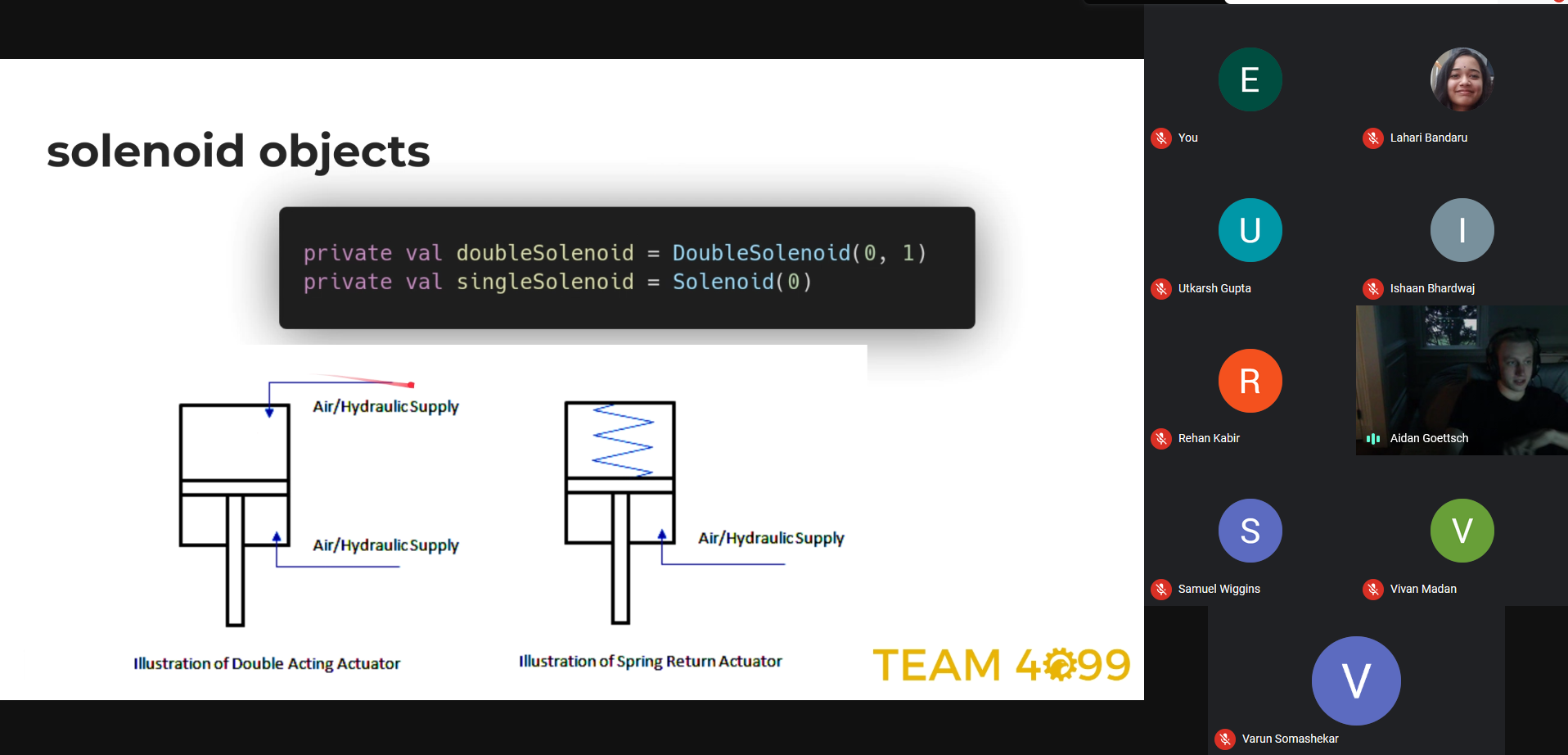 solenoid objects

private val doubleSolenoid = DoubleSolenoid(0, 1)
private val singleSolenoid = Solenoid(0)

Air/Hydraulic Supply

Air/Hydraulic Supply

Illustration of Double Acting Actuator

Air/Hydraulic Supply

Illustration of Spring Return Actuator

TEAM 4099

E
You

Lahari Bandaru

U
Utkarsh Gupta

I
Ishaan Bhardwaj

R
Rehan Kabir

Aidan Goettsch

S
Samuel Wiggins

V
Vivan Madan

V
Varun Somashekar